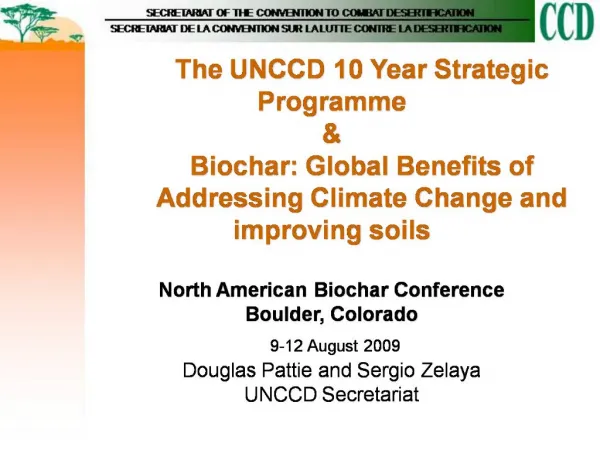 SECRETARIAT OF THE CONVENTION TO COMBAT DESERTIFICATION
SECRETARIAT DE LA CONVENTION SUR LA LUTTE CONTRE LA DESERTIFICATION

CCD

The UNCCD 10 Year Strategic Programme
&
Biochar: Global Benefits of Addressing Climate Change and improving soils

North American Biochar Conference
Boulder, Colorado

9-12 August 2009
Douglas Pattie and Sergio Zelaya
UNCCD Secretariat